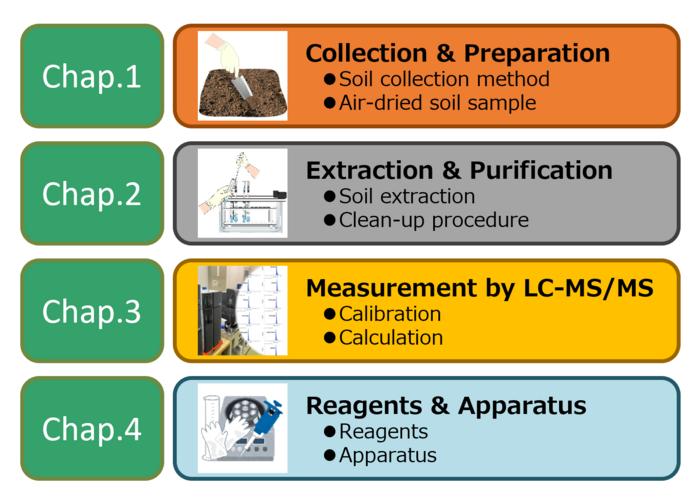 Chap.1

Collection & Preparation
●Soil collection method
●Air-dried soil sample

Chap.2

Extraction & Purification
●Soil extraction
●Clean-up procedure

Chap.3

Measurement by LC-MS/MS
●Calibration
●Calculation

Chap.4

Reagents & Apparatus
●Reagents
●Apparatus